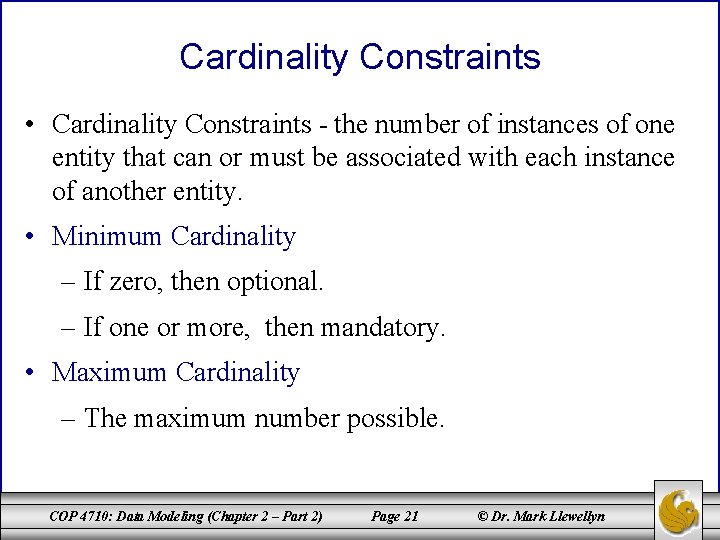 Cardinality Constraints

• Cardinality Constraints - the number of instances of one entity that can or must be associated with each instance of another entity.

• Minimum Cardinality

– If zero, then optional.

– If one or more, then mandatory.

• Maximum Cardinality

– The maximum number possible.

COP 4710: Data Modeling (Chapter 2 – Part 2) Page 21 © Dr. Mark Llewellyn